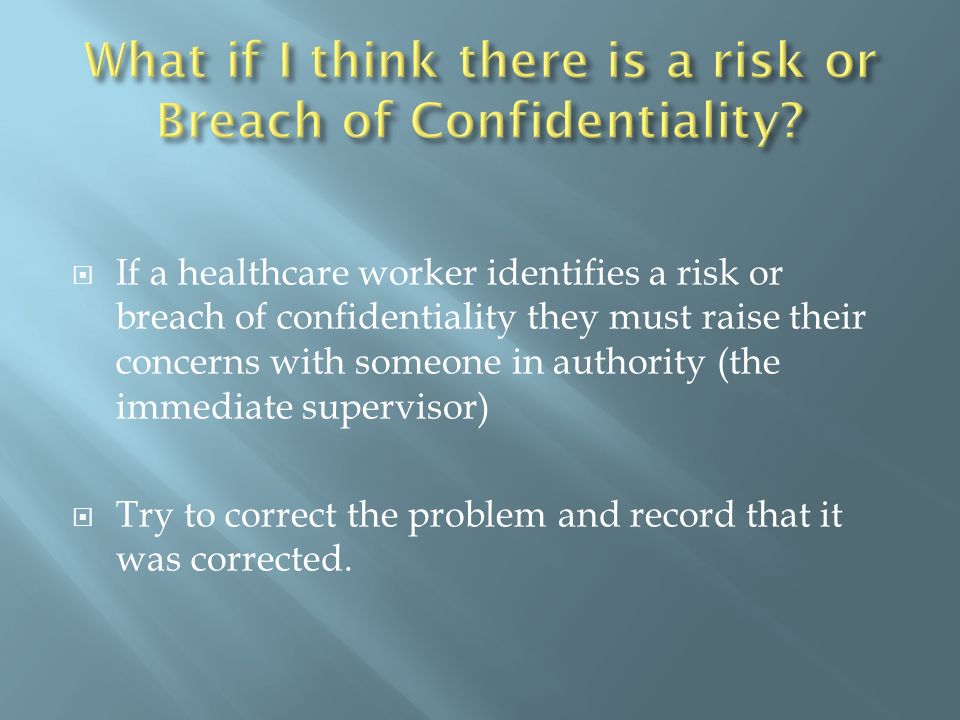 What if I think there is a risk or Breach of Confidentiality?

If a healthcare worker identifies a risk or breach of confidentiality they must raise their concerns with someone in authority (the immediate supervisor)

Try to correct the problem and record that it was corrected.